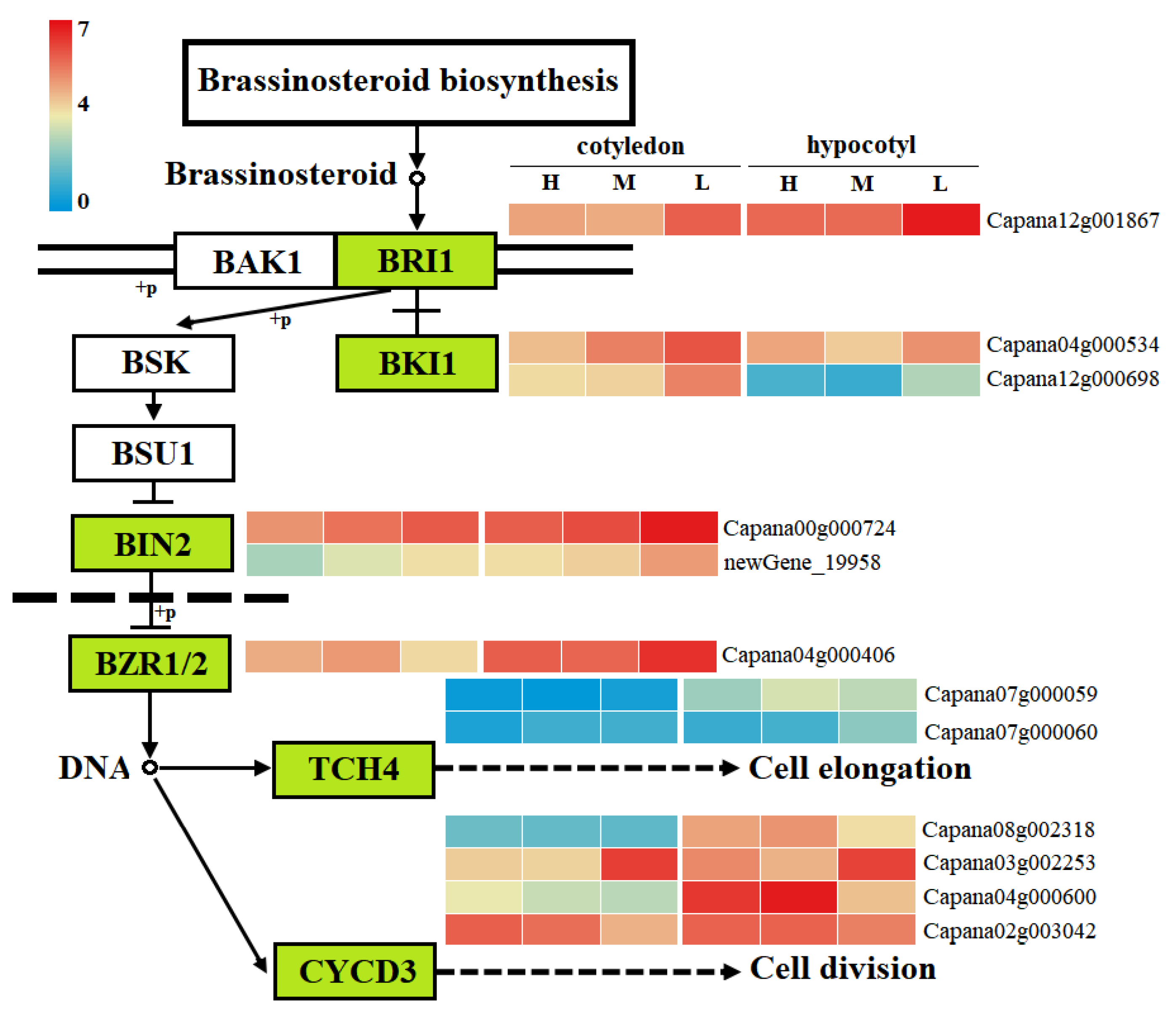 7
4
0

Brassinosteroid biosynthesis

Brassinosteroid

cotyledon
hypocotyl
H M L H M L

Capana12g001867

BAK1
BRI1
+p
+p

BSK
BKI1

Capana04g000534
Capana12g000698

BSU1

BIN2

Capana00g000724
newGene_19958

+p

BZR1/2

Capana04g000406
Capana07g000059
Capana07g000060

DNA
TCH4
Cell elongation

Capana08g002318
Capana03g002253
Capana04g000600
Capana02g003042

CYCD3
Cell division